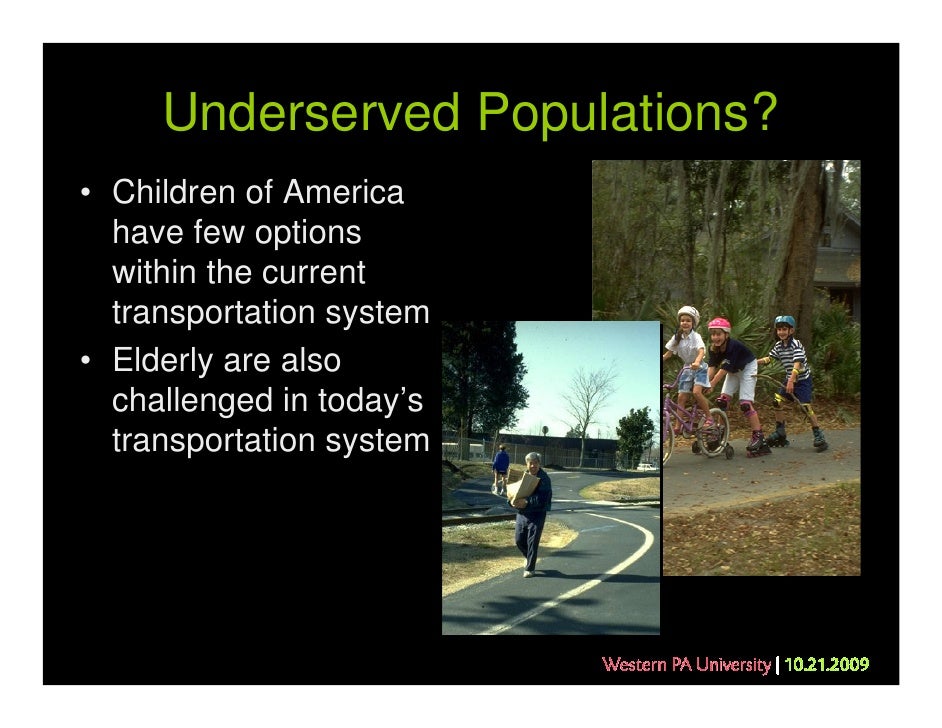 Underserved Populations?

• Children of America have few options within the current transportation system
• Elderly are also challenged in today's transportation system

Western PA University | 10.21.2009